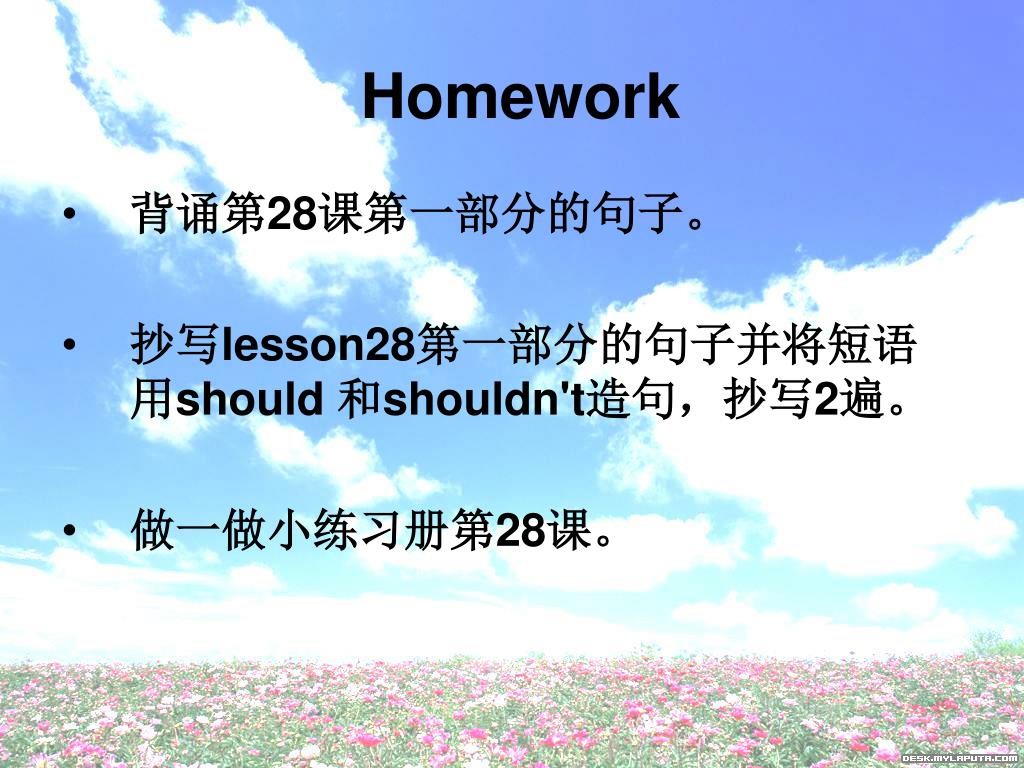 Homework

• 背诵第28课第一部分的句子。

• 抄写lesson28第一部分的句子并将短语用should 和shouldn't造句，抄写2遍。

• 做一做小练习册第28课。

DESK.MYLAPUTA.COM